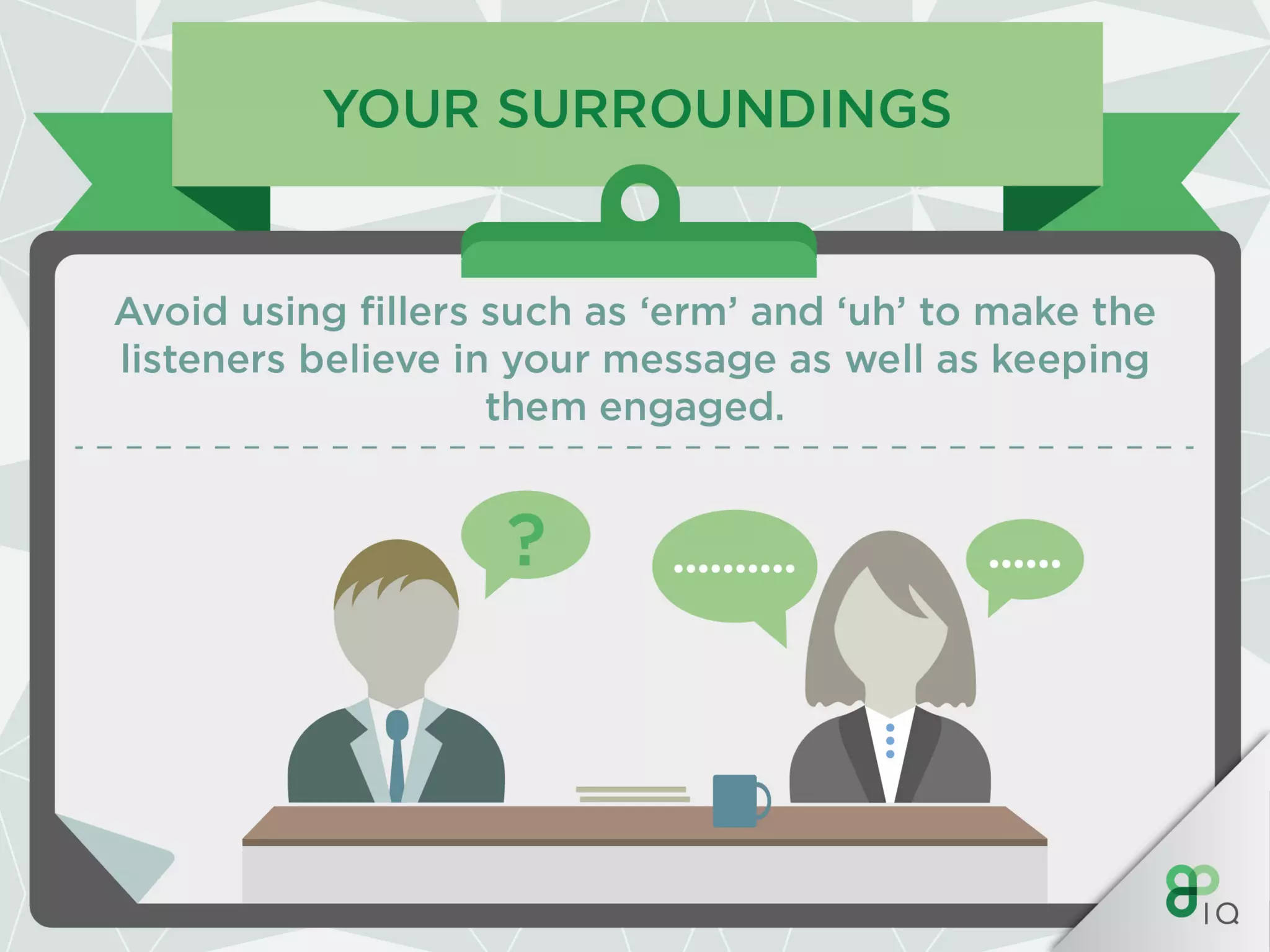 YOUR SURROUNDINGS

Avoid using fillers such as ‘erm’ and ‘uh’ to make the listeners believe in your message as well as keeping them engaged.

?

..........

......

IQ